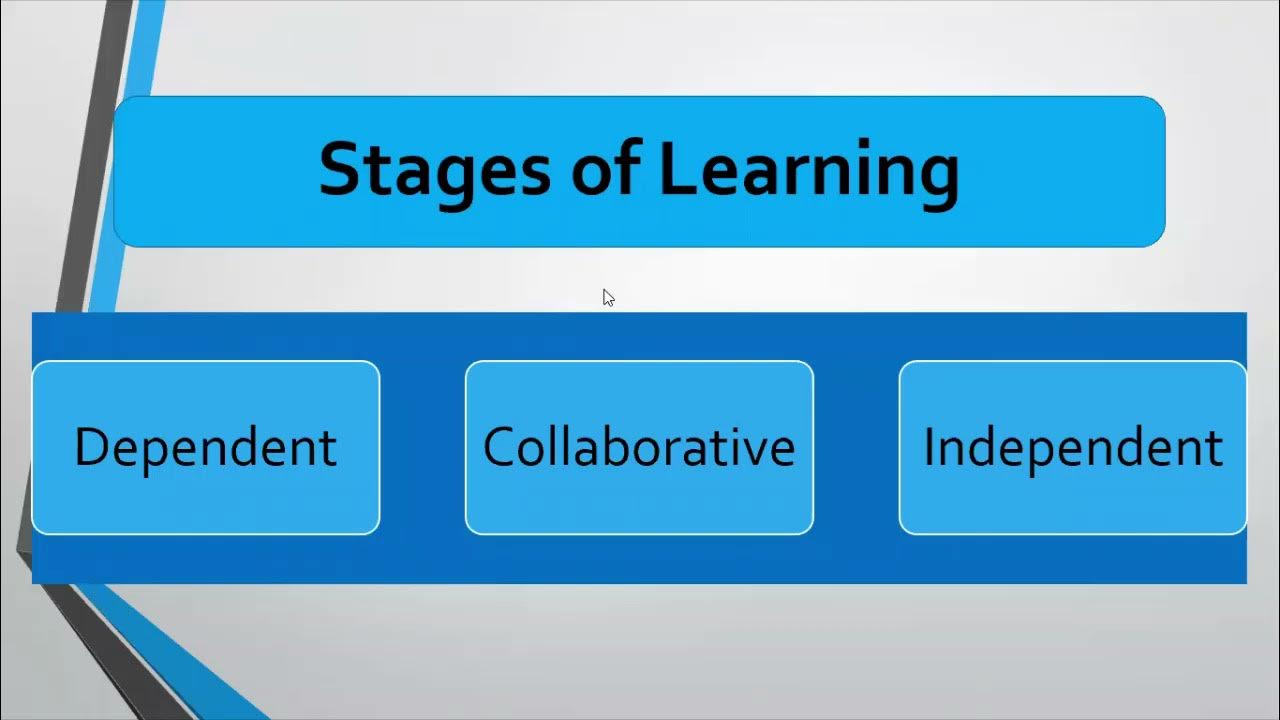 Stages of Learning

Dependent

Collaborative

Independent